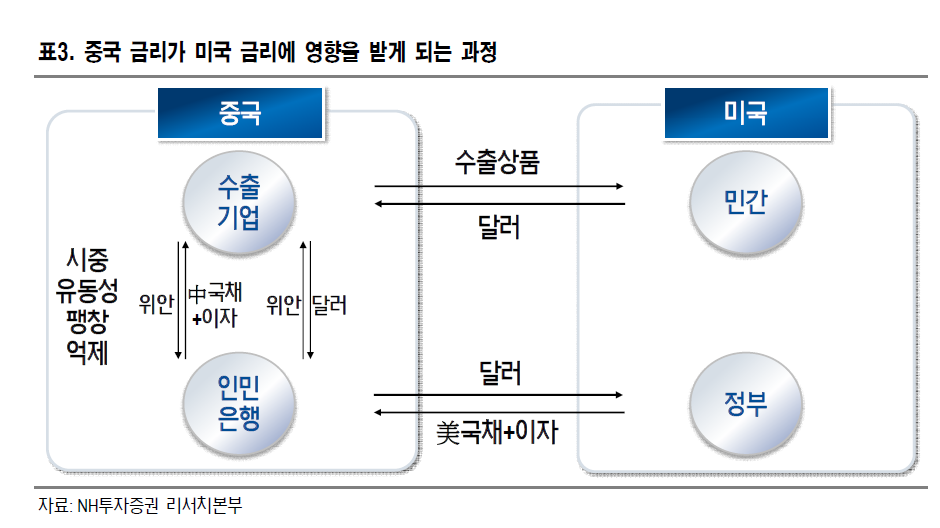 표3. 중국 금리가 미국 금리에 영향을 받게 되는 과정

중국

수출
기업

시중
유동성
팽창
억제

위안

中국채
+이자

위안

달러

인민
은행

수출상품

달러

달러

美국채+이자

미국

민간

정부

자료: NH투자증권 리서치본부